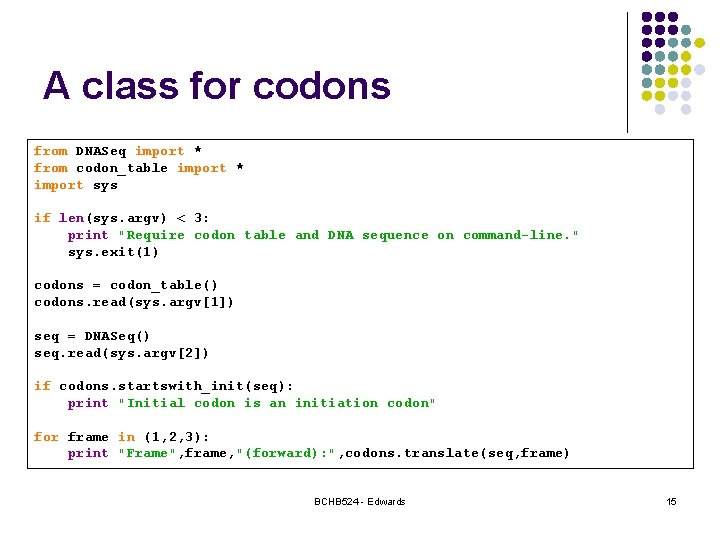 A class for codons

from DNASeq import *
from codon_table import *
import sys

if len(sys.argv) < 3:
    print "Require codon table and DNA sequence on command-line."
    sys.exit(1)

codons = codon_table()
codons.read(sys.argv[1])

seq = DNASeq()
seq.read(sys.argv[2])

if codons.startswith_init(seq):
    print "Initial codon is an initiation codon"

for frame in (1,2,3):
    print "Frame",frame,"(forward):",codons.translate(seq,frame)

BCHB524 - Edwards

15